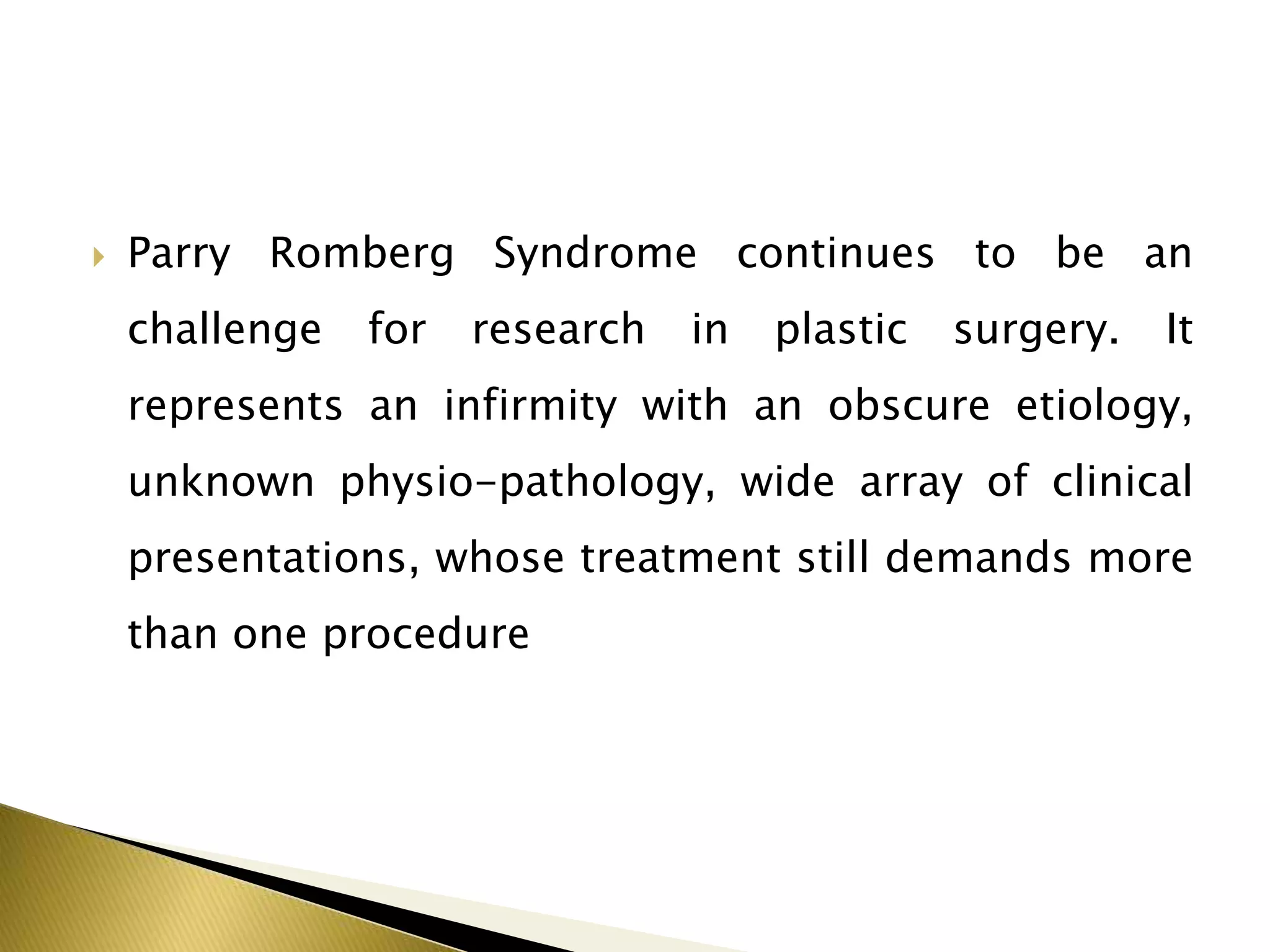 Parry Romberg Syndrome continues to be an challenge for research in plastic surgery. It represents an infirmity with an obscure etiology, unknown physio-pathology, wide array of clinical presentations, whose treatment still demands more than one procedure